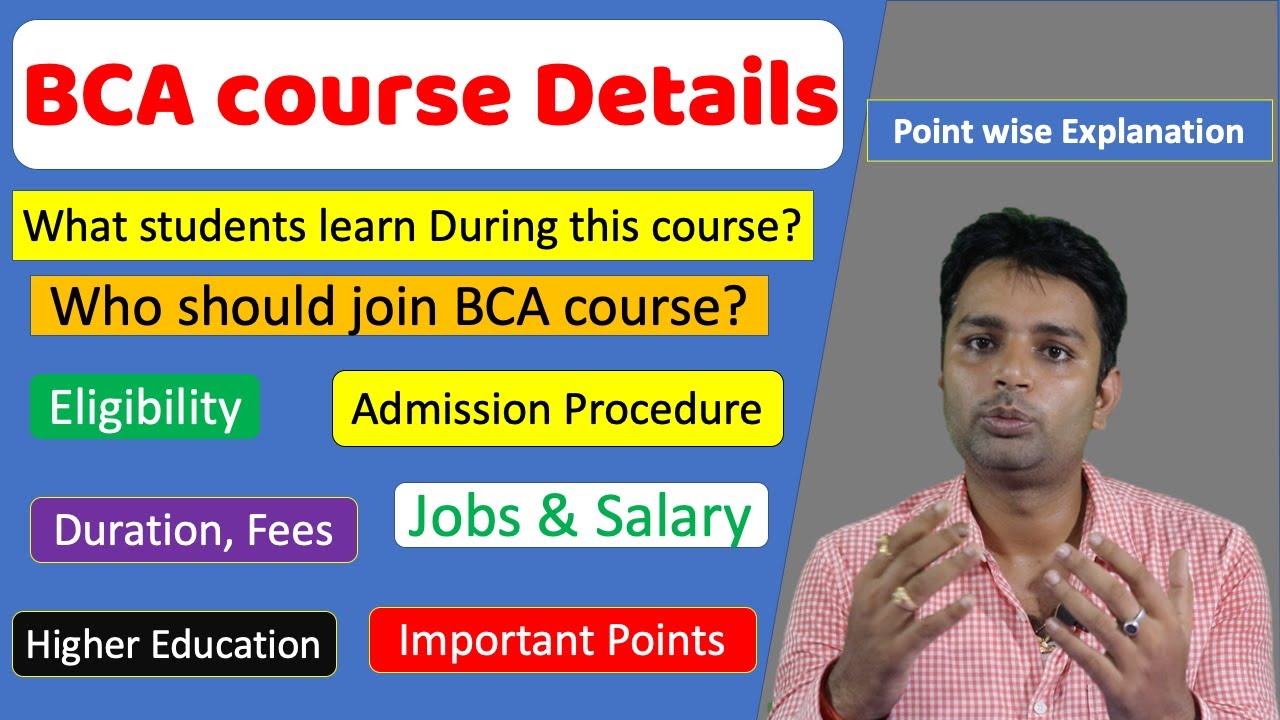 BCA course Details

Point wise Explanation

What students learn During this course?

Who should join BCA course?

Eligibility

Admission Procedure

Duration, Fees

Jobs & Salary

Higher Education

Important Points